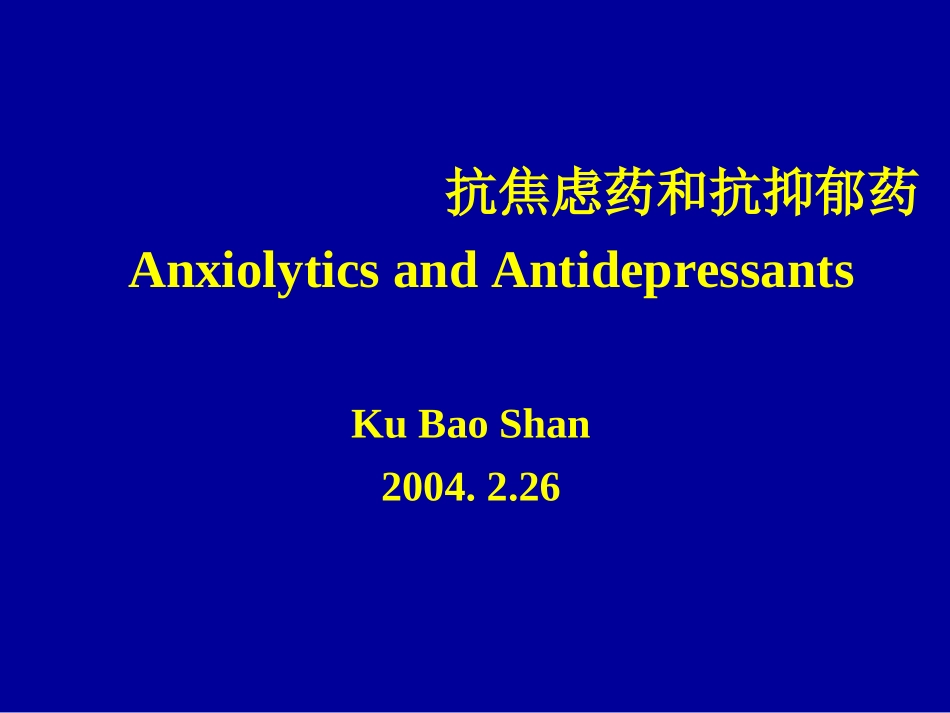 抗焦虑药和抗抑郁药
Anxiolytics and Antidepressants

Ku Bao Shan
2004. 2.26